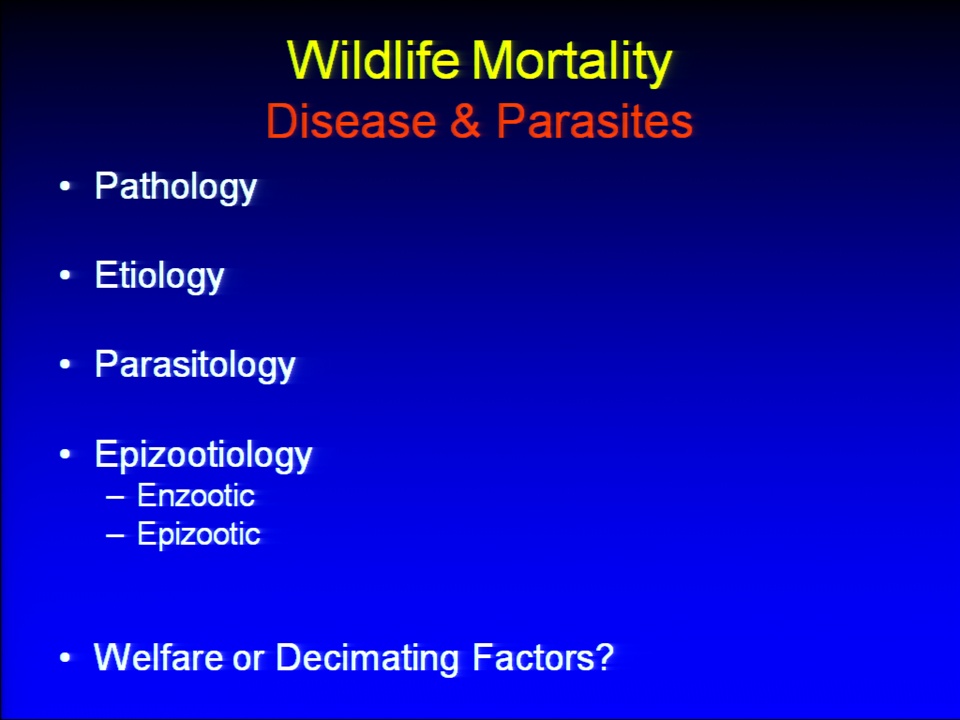 Wildlife Mortality
Disease & Parasites

• Pathology

• Etiology

• Parasitology

• Epizootiology
– Enzootic
– Epizootic

• Welfare or Decimating Factors?